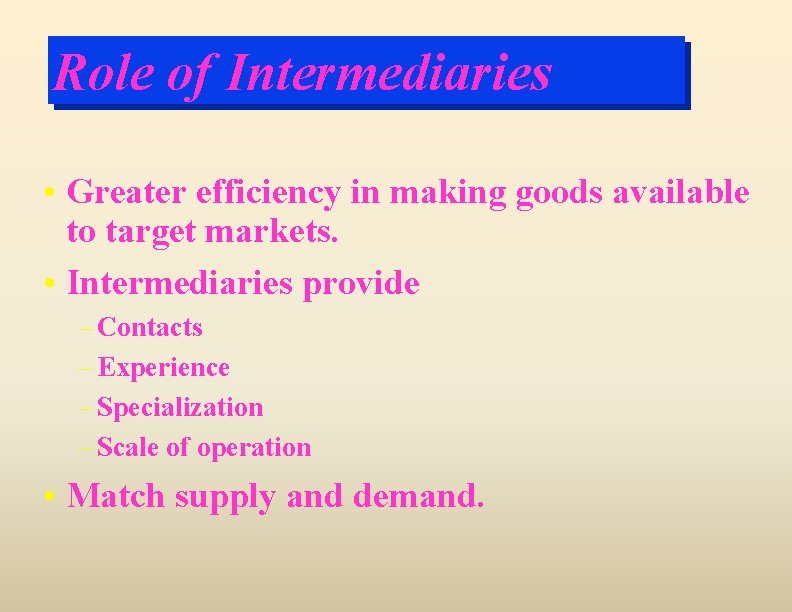 Role of Intermediaries

• Greater efficiency in making goods available to target markets.

• Intermediaries provide

– Contacts

– Experience

– Specialization

– Scale of operation

• Match supply and demand.